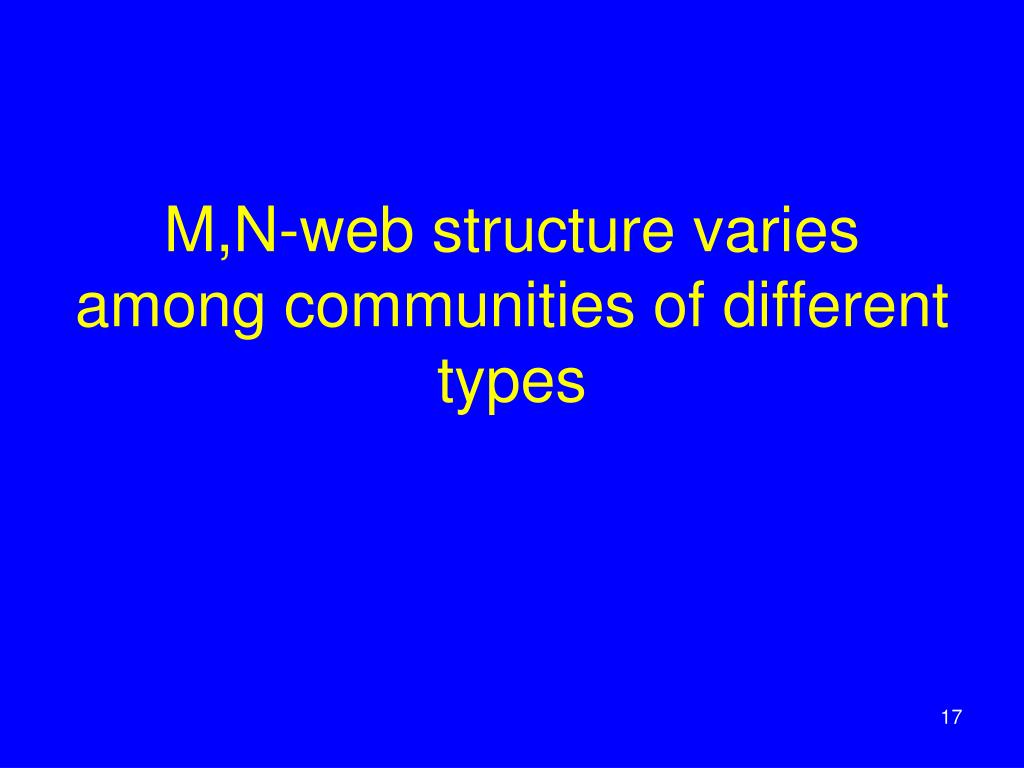 M,N-web structure varies among communities of different types

17